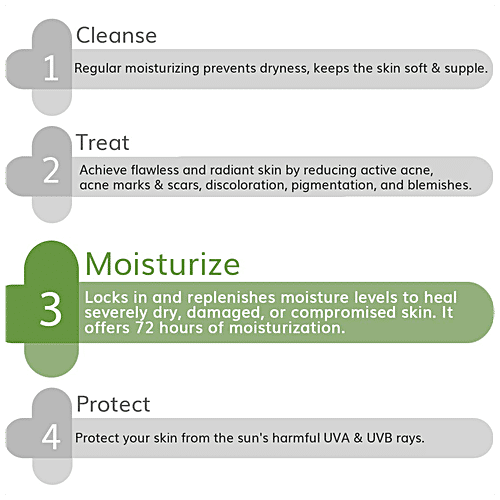 Cleanse

1

Regular moisturizing prevents dryness, keeps the skin soft & supple.

Treat

2

Achieve flawless and radiant skin by reducing active acne, acne marks & scars, discoloration, pigmentation, and blemishes.

Moisturize

3

Locks in and replenishes moisture levels to heal severely dry, damaged, or compromised skin. It offers 72 hours of moisturization.

Protect

4

Protect your skin from the sun's harmful UVA & UVB rays.